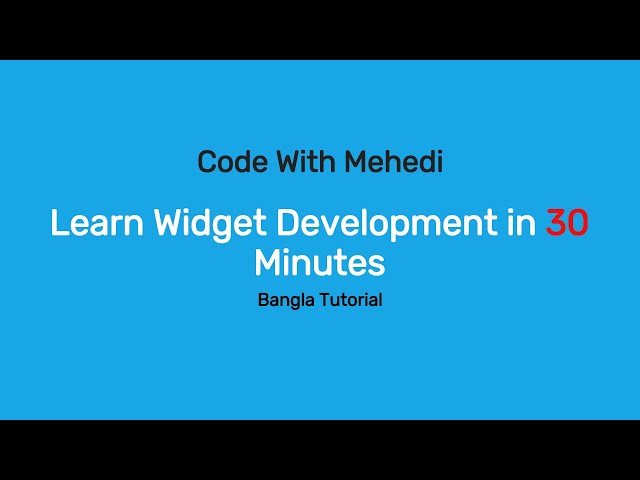 Code With Mehedi

Learn Widget Development in 30 Minutes

Bangla Tutorial